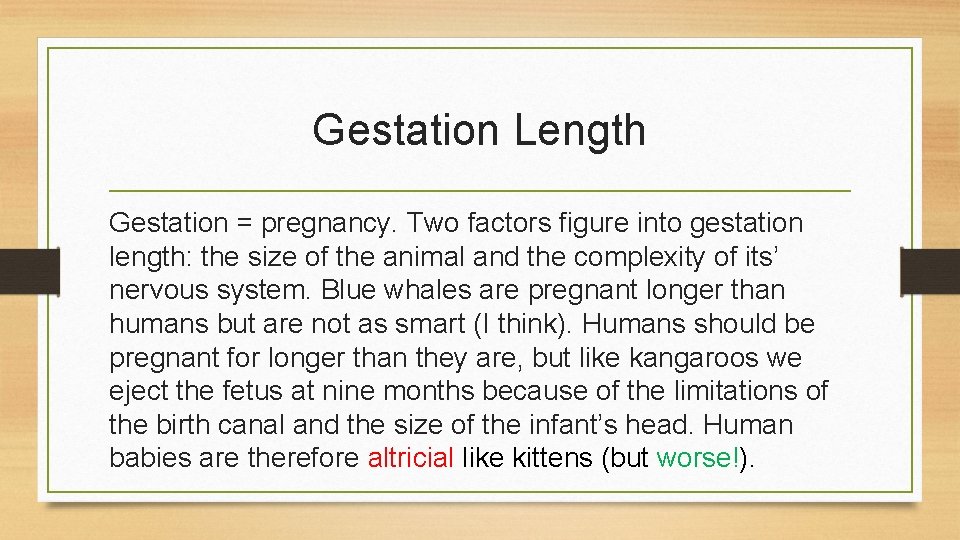 Gestation Length

Gestation = pregnancy. Two factors figure into gestation length: the size of the animal and the complexity of its’ nervous system. Blue whales are pregnant longer than humans but are not as smart (I think). Humans should be pregnant for longer than they are, but like kangaroos we eject the fetus at nine months because of the limitations of the birth canal and the size of the infant’s head. Human babies are therefore altricial like kittens (but worse!).